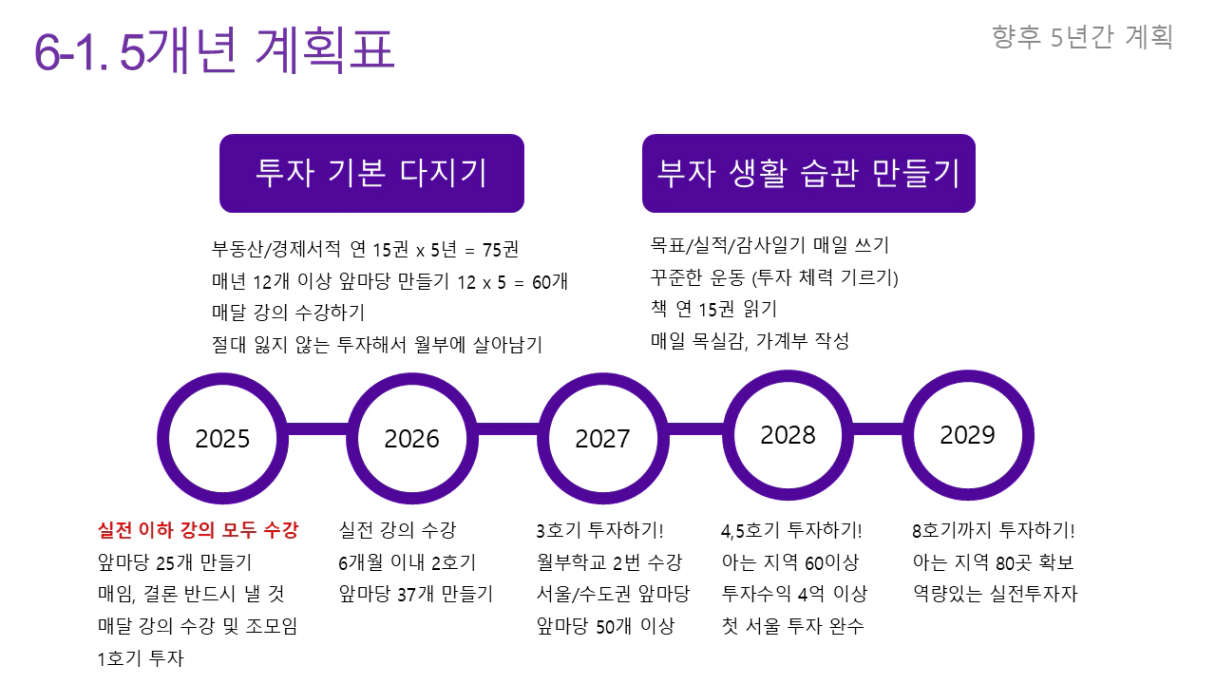 6-1. 5개년 계획표

향후 5년간 계획

투자 기본 다지기

부동산/경제서적 연 15권 x 5년 = 75권
매년 12개 이상 앞마당 만들기 12 x 5 = 60개
매달 강의 수강하기
절대 잃지 않는 투자해서 월부에 살아남기

부자 생활 습관 만들기

목표/실적/감사일기 매일 쓰기
꾸준한 운동 (투자 체력 기르기)
책 연 15권 읽기
매일 목실감, 가계부 작성

2025

2026

2027

2028

2029

실전 이하 강의 모두 수강
앞마당 25개 만들기
매임, 결론 반드시 낼 것
매달 강의 수강 및 조모임
1호기 투자

실전 강의 수강
6개월 이내 2호기
앞마당 37개 만들기

3호기 투자하기!
월부학교 2번 수강
서울/수도권 앞마당
앞마당 50개 이상

4,5호기 투자하기!
아는 지역 60이상
투자수익 4억 이상
첫 서울 투자 완수

8호기까지 투자하기!
아는 지역 80곳 확보
역량있는 실전투자자